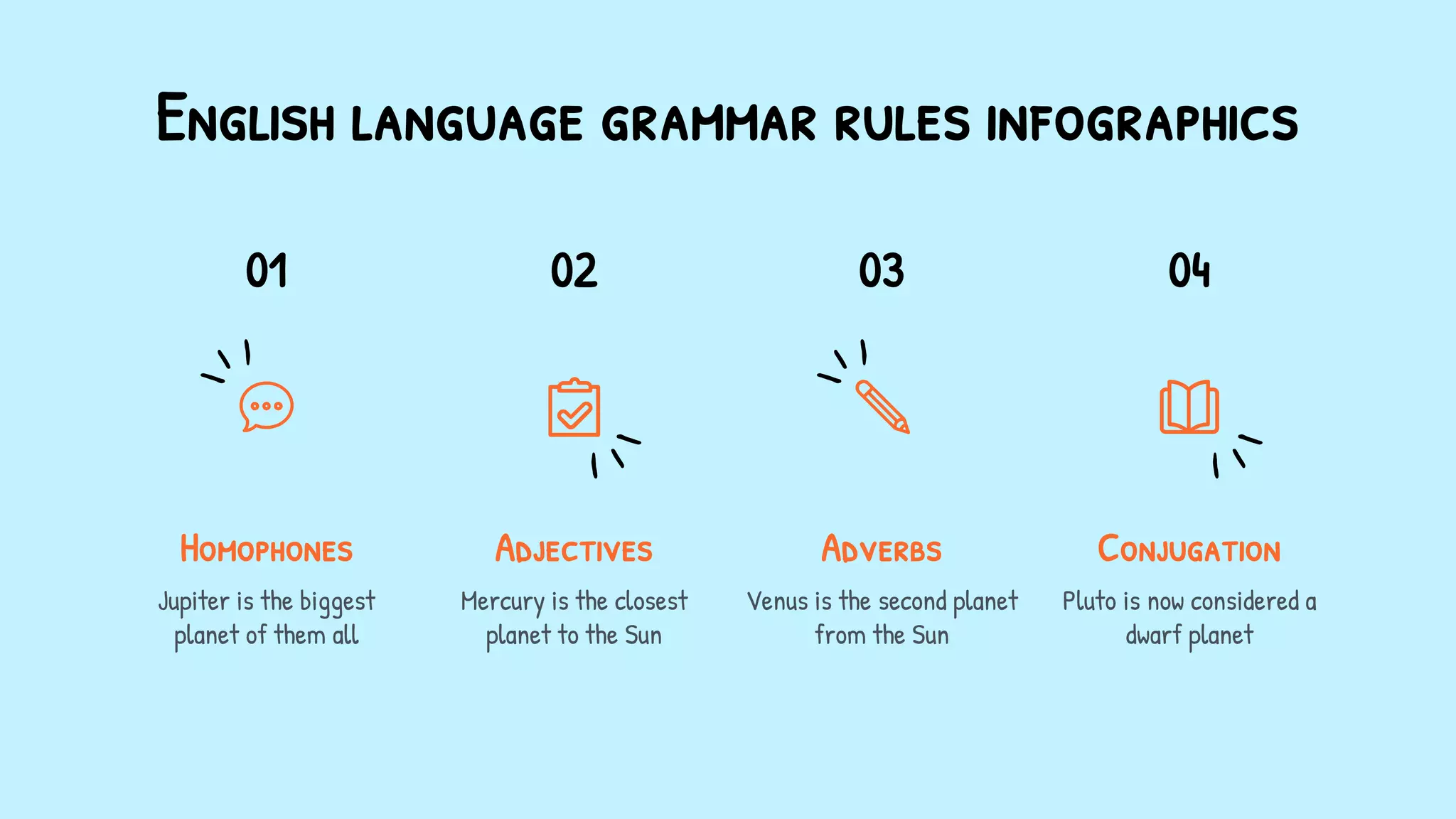 English language grammar rules infographics

01

Homophones

Jupiter is the biggest planet of them all

02

Adjectives

Mercury is the closest planet to the Sun

03

Adverbs

Venus is the second planet from the Sun

04

Conjugation

Pluto is now considered a dwarf planet